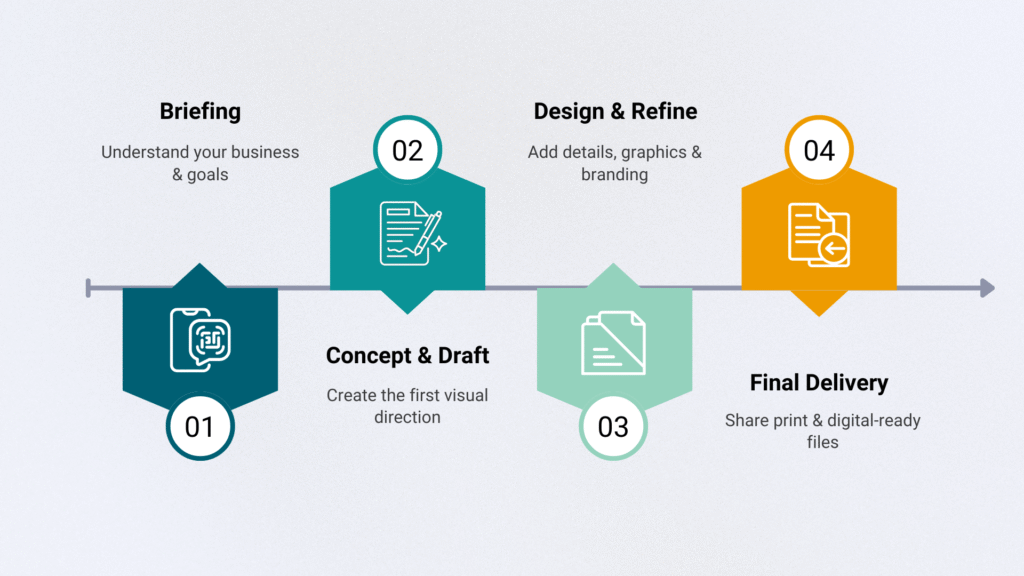 Briefing

Understand your business & goals

01

02

Concept & Draft

Create the first visual direction

Design & Refine

Add details, graphics & branding

03

04

Final Delivery

Share print & digital-ready files